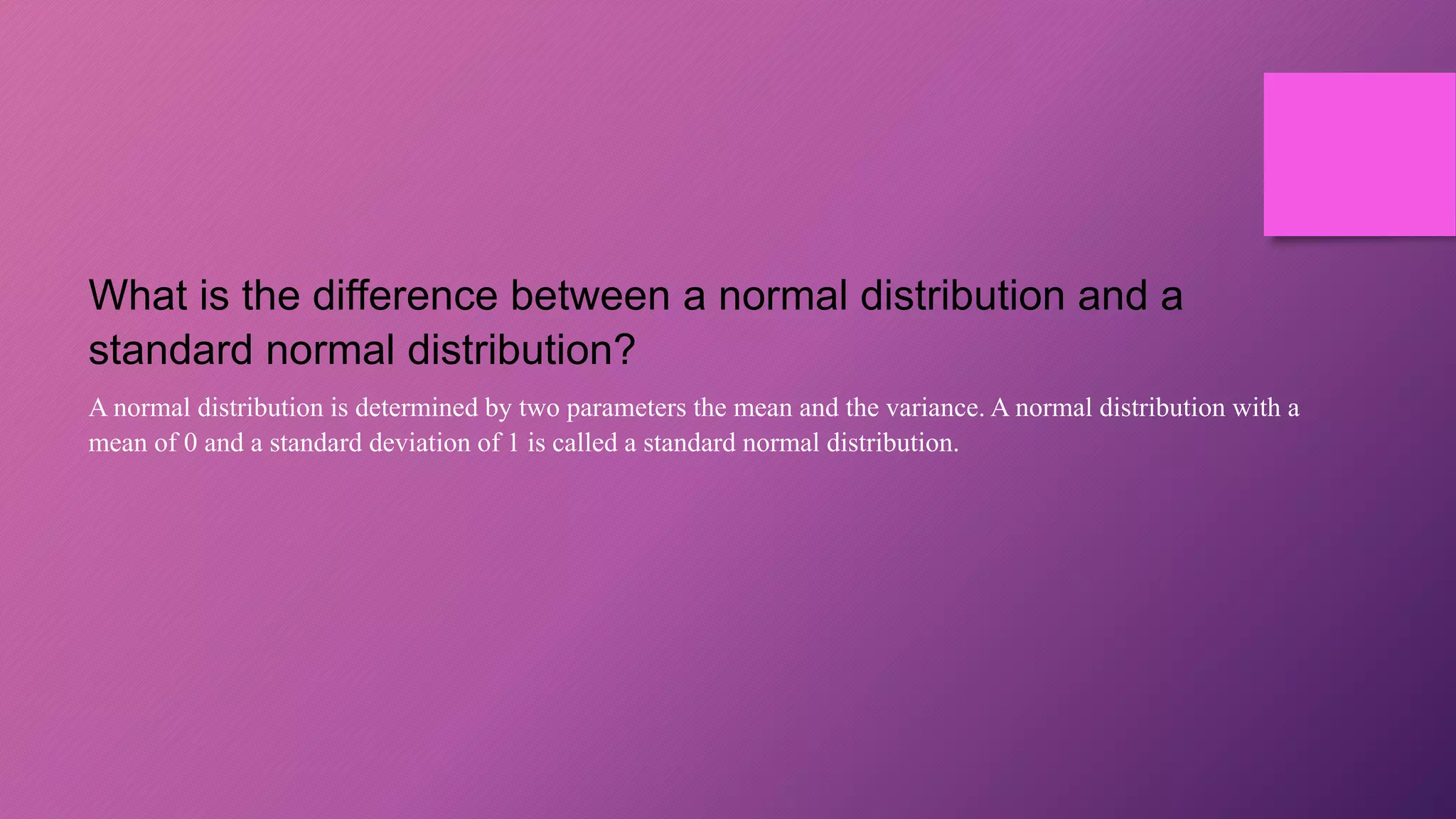 What is the difference between a normal distribution and a standard normal distribution?

A normal distribution is determined by two parameters the mean and the variance. A normal distribution with a mean of 0 and a standard deviation of 1 is called a standard normal distribution.